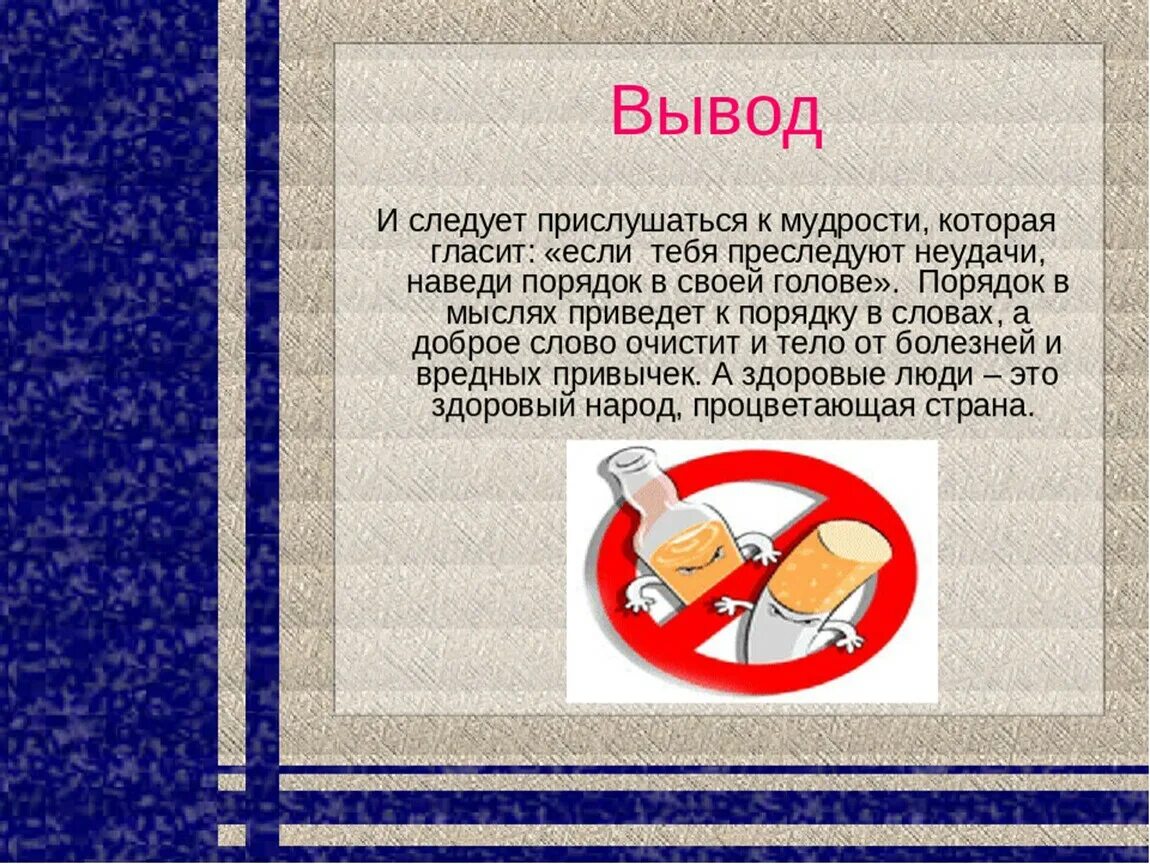 Вывод

И следует прислушаться к мудрости, которая гласит: «если тебя преследуют неудачи, наведи порядок в своей голове». Порядок в мыслях приведет к порядку в словах, а доброе слово очистит и тело от болезней и вредных привычек. А здоровые люди – это здоровый народ, процветающая страна.